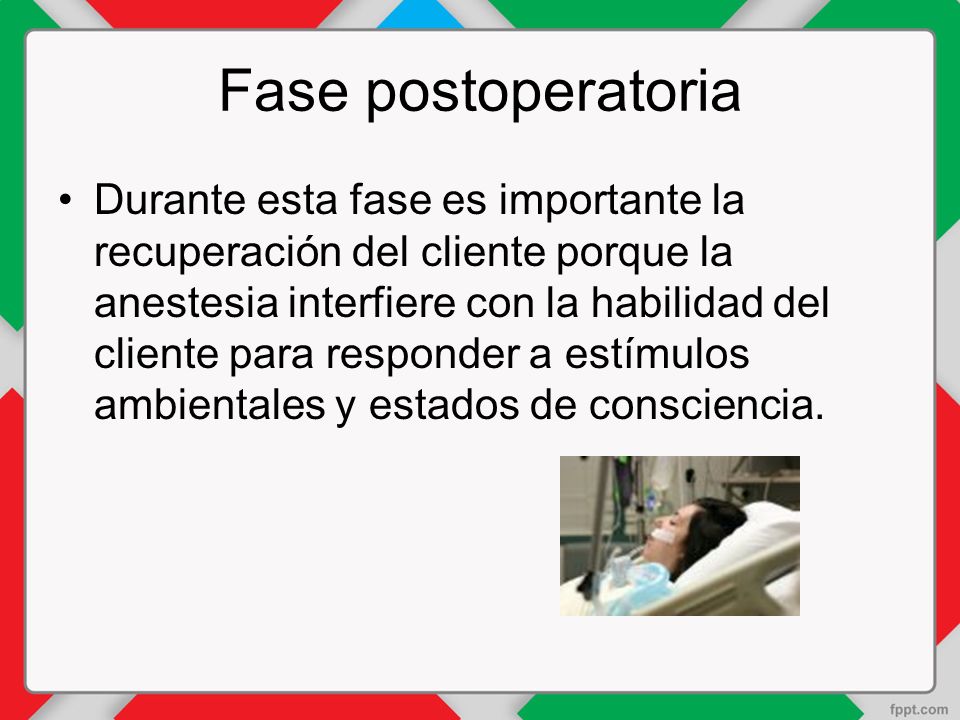 Fase postoperatoria

• Durante esta fase es importante la recuperación del cliente porque la anestesia interfiere con la habilidad del cliente para responder a estímulos ambientales y estados de consciencia.

fppt.com